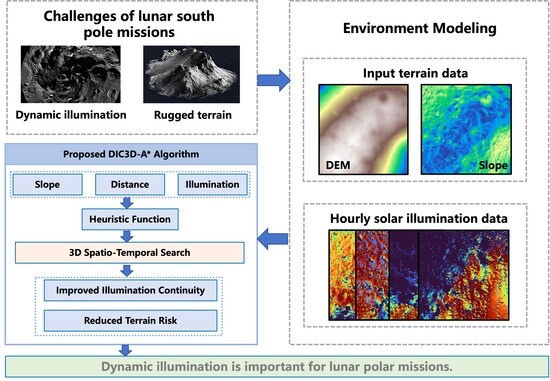 Challenges of lunar south pole missions

Dynamic illumination

Rugged terrain

Environment Modeling

Input terrain data

DEM

Slope

Hourly solar illumination data

Proposed DIC3D-A* Algorithm

Slope

Distance

Illumination

Heuristic Function

3D Spatio-Temporal Search

Improved Illumination Continuity

Reduced Terrain Risk

Dynamic illumination is important for lunar polar missions.